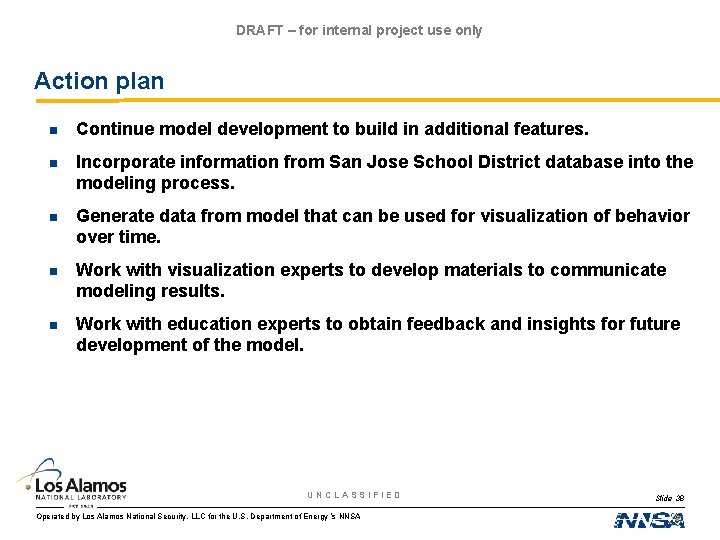 DRAFT – for internal project use only

Action plan

- Continue model development to build in additional features.
- Incorporate information from San Jose School District database into the modeling process.
- Generate data from model that can be used for visualization of behavior over time.
- Work with visualization experts to develop materials to communicate modeling results.
- Work with education experts to obtain feedback and insights for future development of the model.

Los Alamos
NATIONAL LABORATORY
EST. 1943

UNCLASSIFIED

Slide 38

Operated by Los Alamos National Security, LLC for the U.S. Department of Energy's NNSA

NNSA